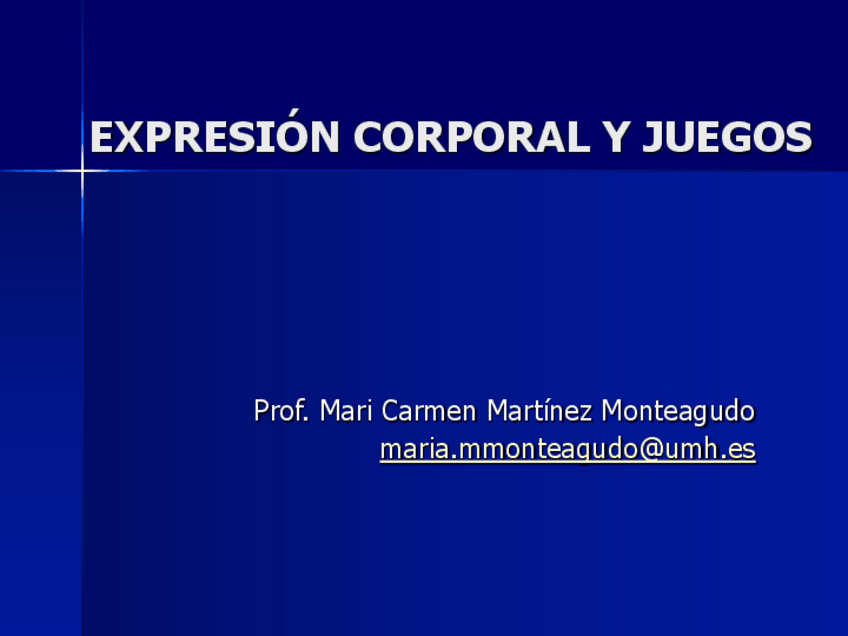 EXPRESIÓN CORPORAL Y JUEGOS

Prof. Mari Carmen Martínez Monteagudo
maria.mmonteagudo@umh.es